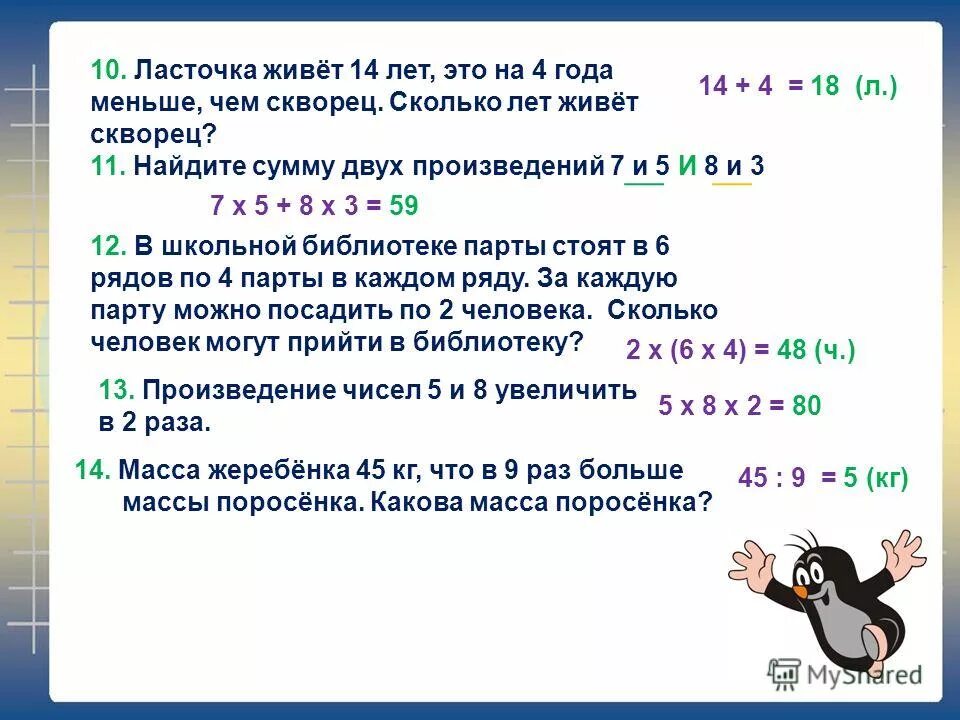 10. Ласточка живёт 14 лет, это на 4 года меньше, чем скворец. Сколько лет живёт скворец?

14 + 4 = 18 (л.)

11. Найдите сумму двух произведений 7 и 5 И 8 и 3

7 х 5 + 8 х 3 = 59

12. В школьной библиотеке парты стоят в 6 рядов по 4 парты в каждом ряду. За каждую парту можно посадить по 2 человека. Сколько человек могут прийти в библиотеку?

2 х (6 х 4) = 48 (ч.)

13. Произведение чисел 5 и 8 увеличить в 2 раза.

5 х 8 х 2 = 80

14. Масса жеребёнка 45 кг, что в 9 раз больше массы поросёнка. Какова масса поросёнка?

45 : 9 = 5 (кг)

MyShared